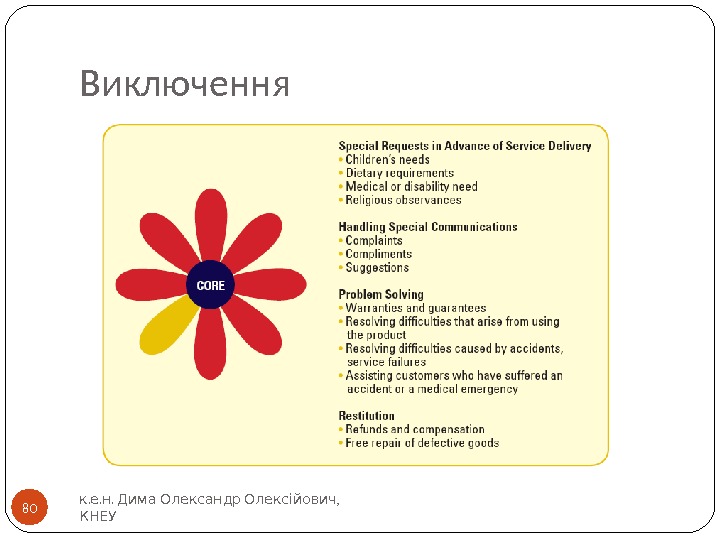 Виключення

CORE

Special Requests in Advance of Service Delivery
• Children's needs
• Dietary requirements
• Medical or disability need
• Religious observances

Handling Special Communications
• Complaints
• Compliments
• Suggestions

Problem Solving
• Warranties and guarantees
• Resolving difficulties that arise from using the product
• Resolving difficulties caused by accidents, service failures
• Assisting customers who have suffered an accident or a medical emergency

Restitution
• Refunds and compensation
• Free repair of defective goods

80

к.е.н. Дима Олександр Олексійович, КНЕУ